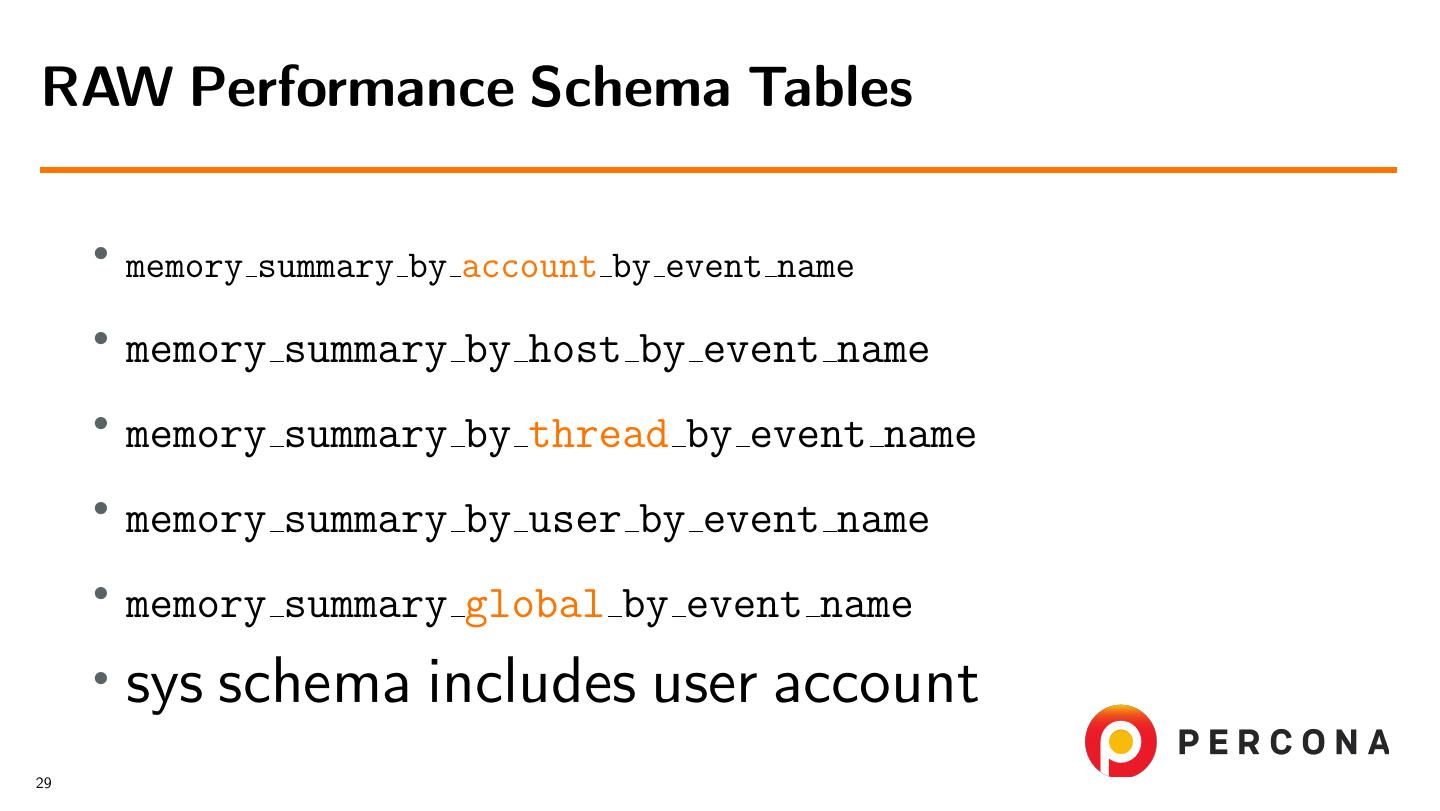 RAW Performance Schema Tables

• memory_summary_by_account_by_event_name
• memory_summary_by_host_by_event_name
• memory_summary_by_thread_by_event_name
• memory_summary_by_user_by_event_name
• memory_summary_global_by_event_name
• sys schema includes user account

PERCONA

29